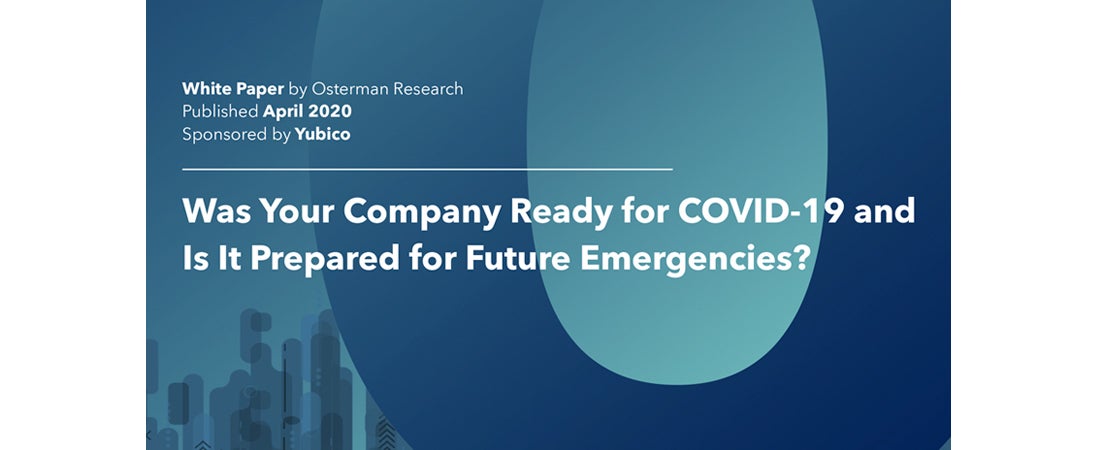 White Paper by Osterman Research
Published April 2020
Sponsored by Yubico

Was Your Company Ready for COVID-19 and Is It Prepared for Future Emergencies?